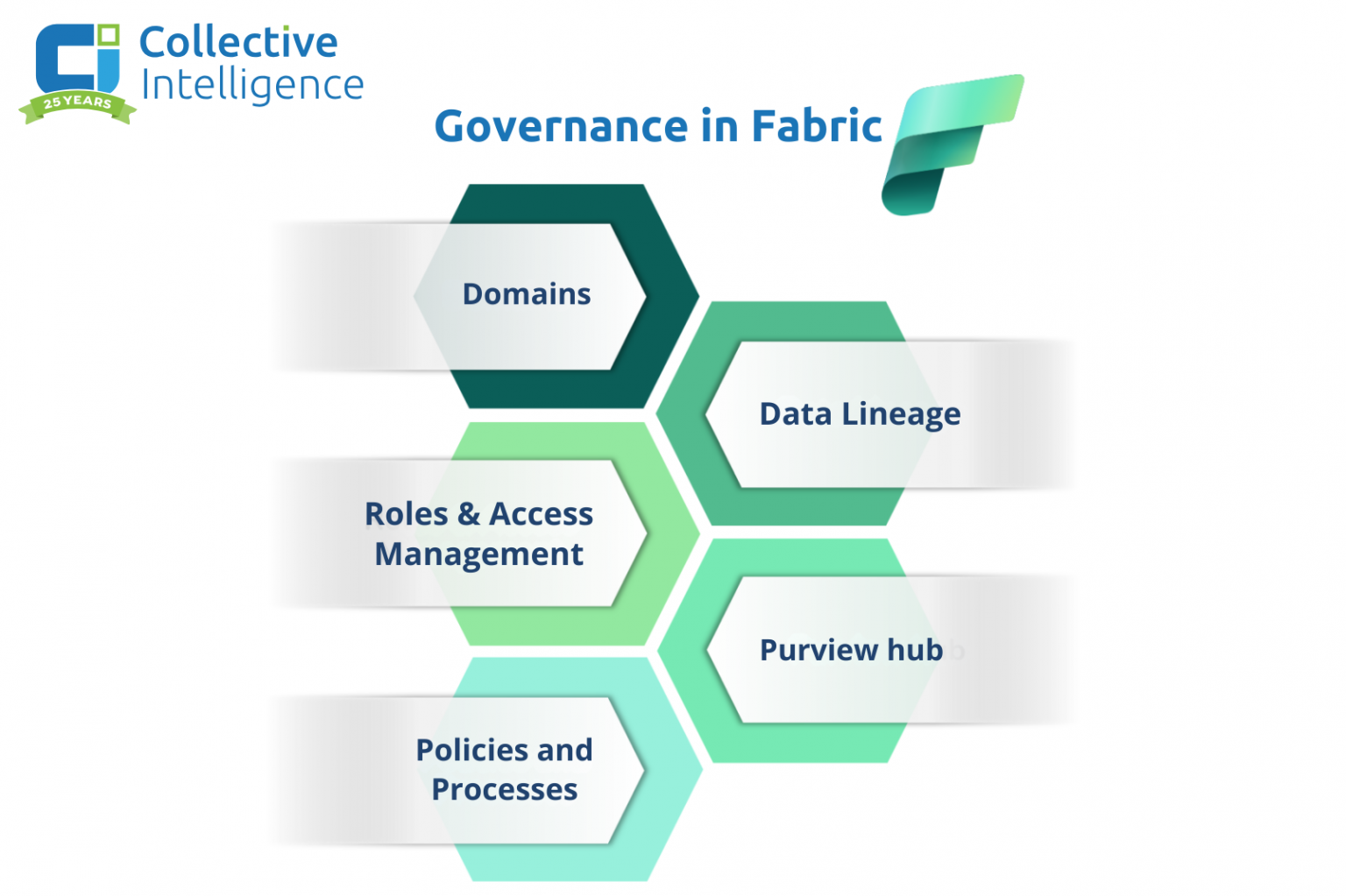 Collective Intelligence
25 YEARS

Governance in Fabric

Domains

Data Lineage

Roles & Access Management

Purview hub

Policies and Processes